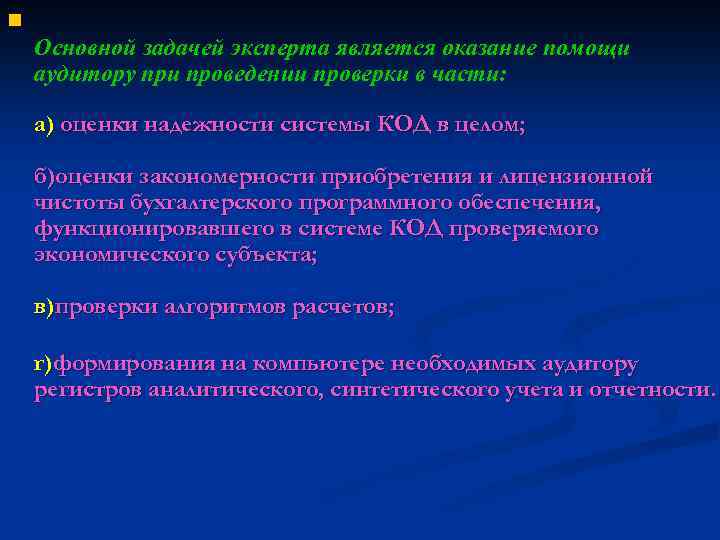 Основной задачей эксперта является оказание помощи аудитору при проведении проверки в части:

а) оценки надежности системы КОД в целом;

б)оценки закономерности приобретения и лицензионной чистоты бухгалтерского программного обеспечения, функционировавшего в системе КОД проверяемого экономического субъекта;

в)проверки алгоритмов расчетов;

г)формирования на компьютере необходимых аудитору регистров аналитического, синтетического учета и отчетности.